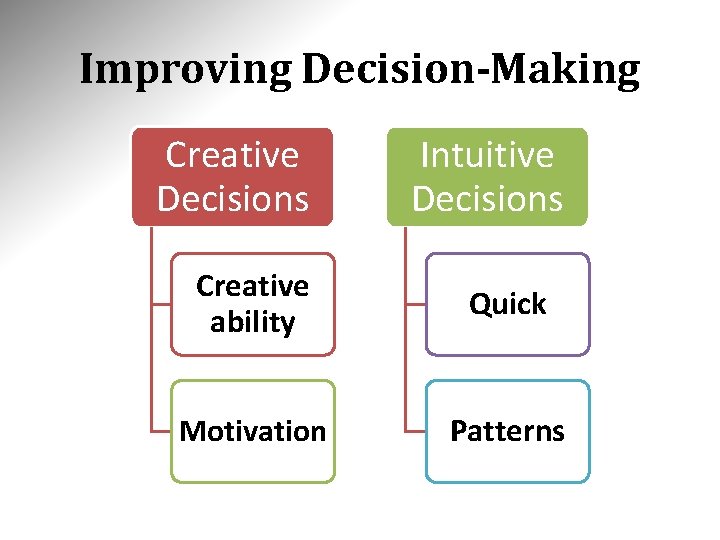 Improving Decision-Making

Creative Decisions

Creative ability

Motivation

Intuitive Decisions

Quick

Patterns